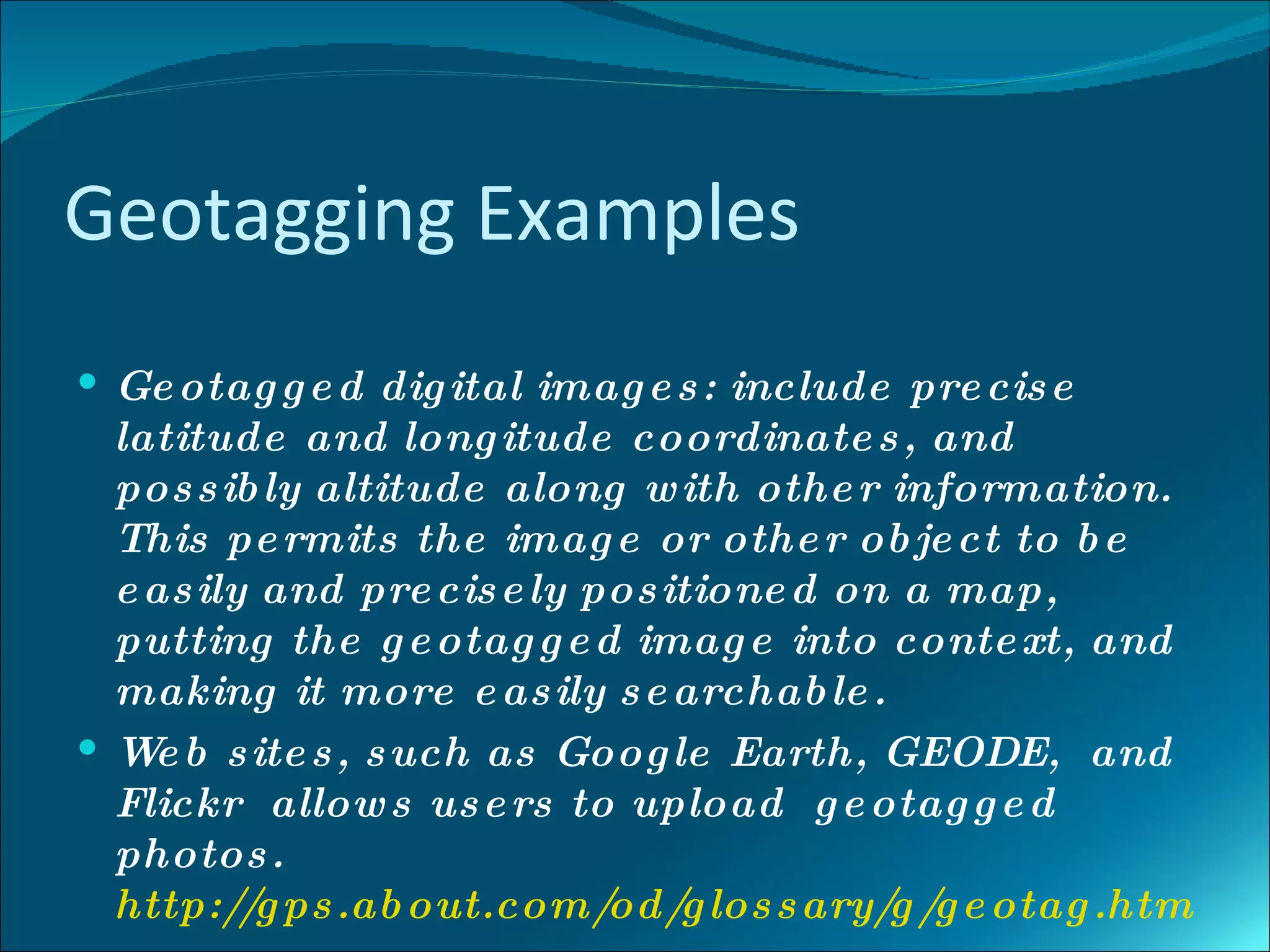 Geotagging Examples

• Geotagged digital images: include precise latitude and longitude coordinates, and possibly altitude along with other information. This permits the image or other object to be easily and precisely positioned on a map, putting the geotagged image into context, and making it more easily searchable.

• Web sites, such as Google Earth, GEODE, and Flickr allows users to upload geotagged photos. http://gps.about.com/od/glossary/g/geotag.htm